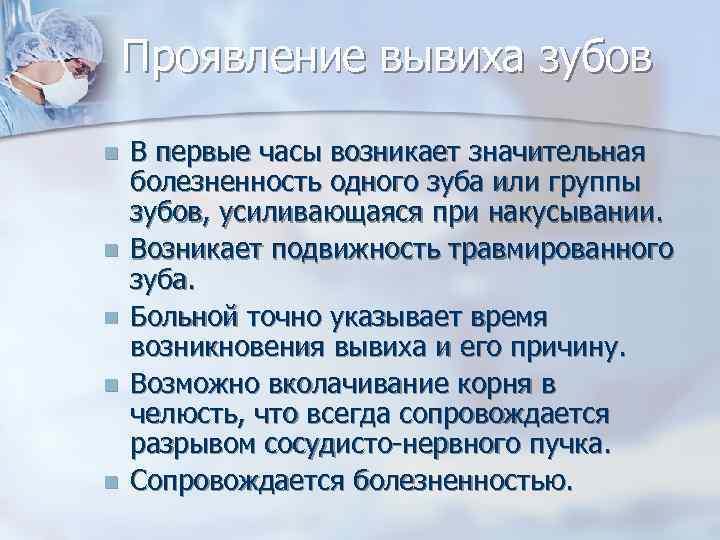 Проявление вывиха зубов

- В первые часы возникает значительная болезненность одного зуба или группы зубов, усиливающаяся при накусывании.
- Возникает подвижность травмированного зуба.
- Больной точно указывает время возникновения вывиха и его причину.
- Возможно вколачивание корня в челюсть, что всегда сопровождается разрывом сосудисто-нервного пучка.
- Сопровождается болезненностью.